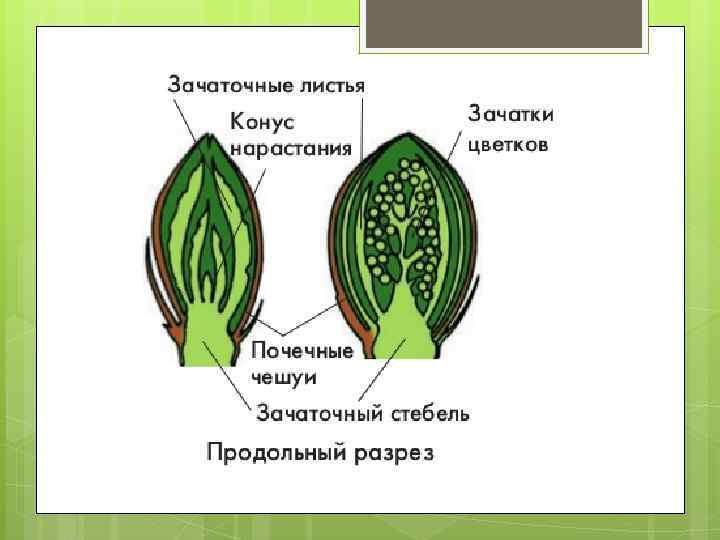 Зачаточные листья
Конус нарастания
Зачатки цветков
Почечные чешуи
Зачаточный стебель
Продольный разрез